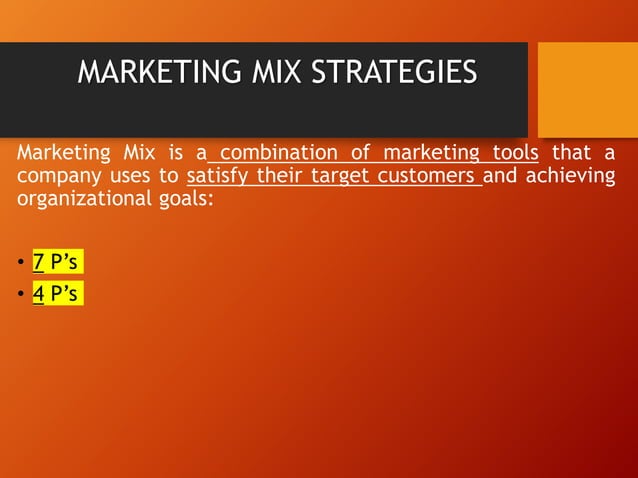 MARKETING MIX STRATEGIES

Marketing Mix is a combination of marketing tools that a company uses to satisfy their target customers and achieving organizational goals:

• 7 P's
• 4 P's